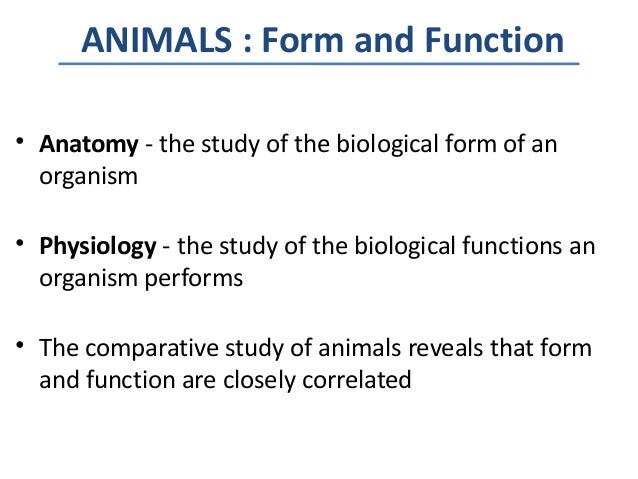 ANIMALS : Form and Function

• Anatomy - the study of the biological form of an organism

• Physiology - the study of the biological functions an organism performs

• The comparative study of animals reveals that form and function are closely correlated